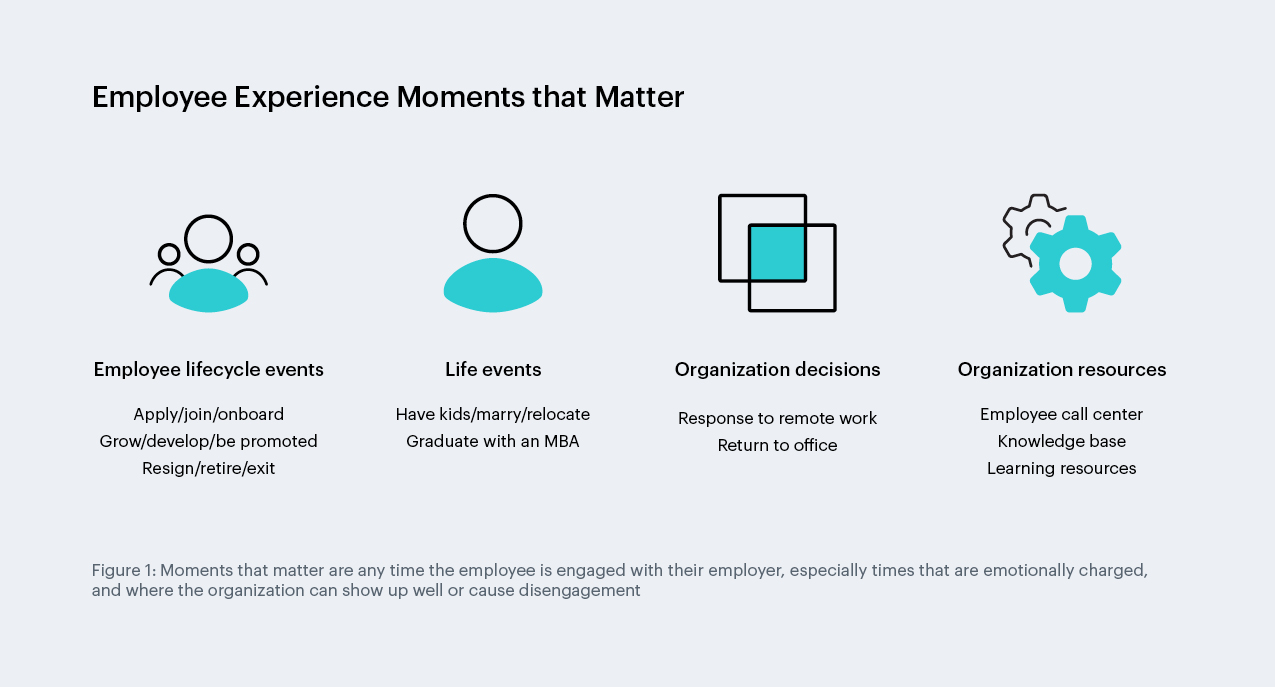 Employee Experience Moments that Matter

Employee lifecycle events

Apply/join/onboard
Grow/develop/be promoted
Resign/retire/exit

Life events

Have kids/marry/relocate
Graduate with an MBA

Organization decisions

Response to remote work
Return to office

Organization resources

Employee call center
Knowledge base
Learning resources

Figure 1: Moments that matter are any time the employee is engaged with their employer, especially times that are emotionally charged, and where the organization can show up well or cause disengagement